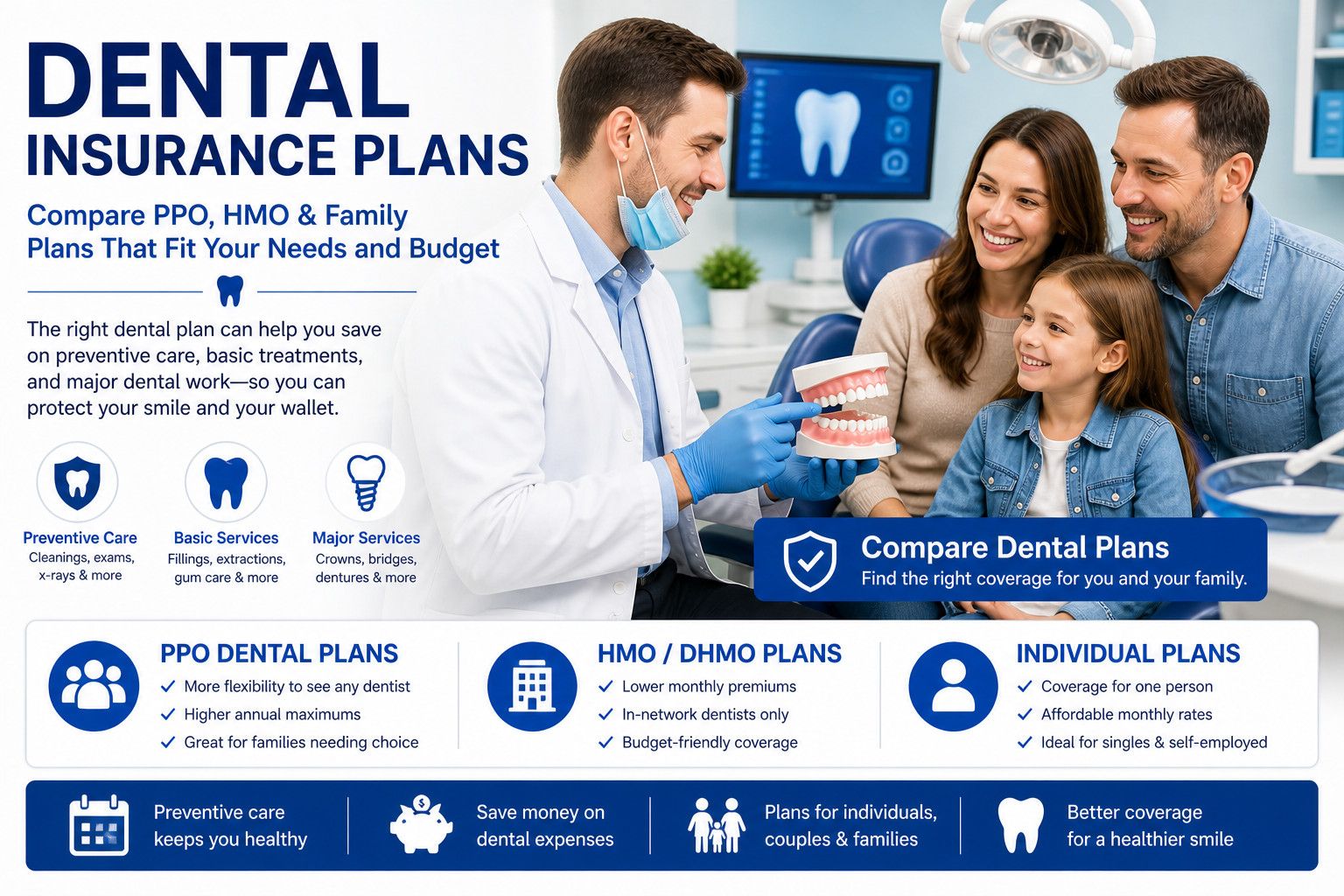 DENTAL
INSURANCE PLANS

Compare PPO, HMO & Family Plans That Fit Your Needs and Budget

The right dental plan can help you save on preventive care, basic treatments, and major dental work—so you can protect your smile and your wallet.

Preventive Care
Cleanings, exams, x-rays & more

Basic Services
Fillings, extractions, gum care & more

Major Services
Crowns, bridges, dentures & more

Compare Dental Plans
Find the right coverage for you and your family.

PPO DENTAL PLANS
✓ More flexibility to see any dentist
✓ Higher annual maximums
✓ Great for families needing choice

HMO / DHMO PLANS
✓ Lower monthly premiums
✓ In-network dentists only
✓ Budget-friendly coverage

INDIVIDUAL PLANS
✓ Coverage for one person
✓ Affordable monthly rates
✓ Ideal for singles & self-employed

Preventive care keeps you healthy

Save money on dental expenses

Plans for individuals, couples & families

Better coverage for a healthier smile